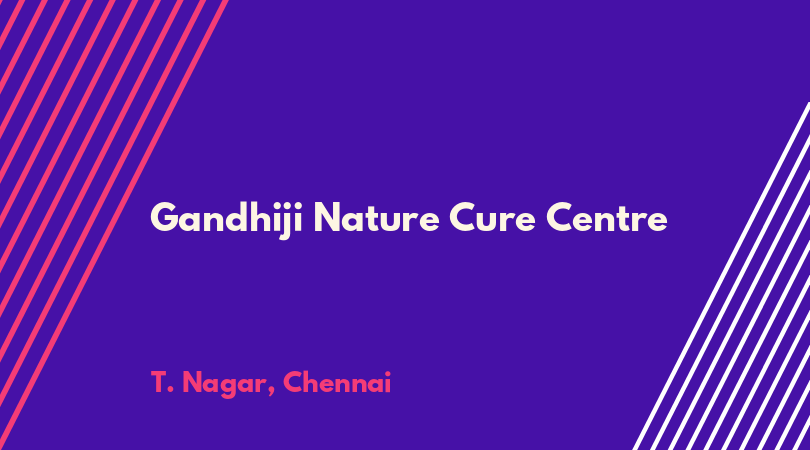 Gandhiji Nature Cure Centre

T. Nagar, Chennai